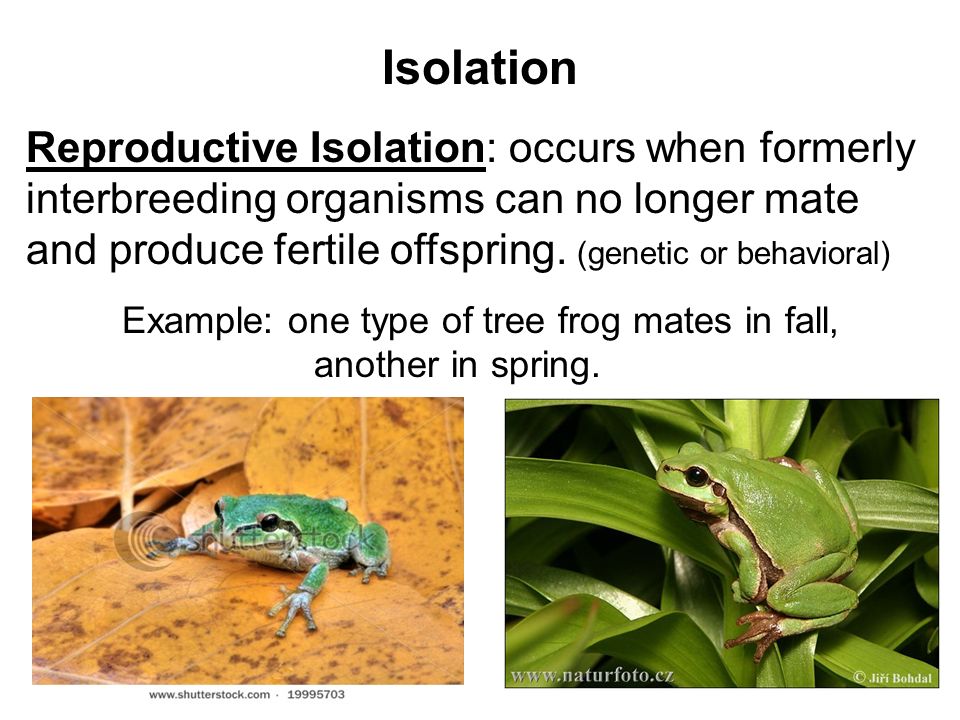 Isolation

Reproductive Isolation: occurs when formerly interbreeding organisms can no longer mate and produce fertile offspring. (genetic or behavioral)

Example: one type of tree frog mates in fall, another in spring.

shutterstock

www.shutterstock.com · 19995703

www.naturfoto.cz

© Jiří Bohdal